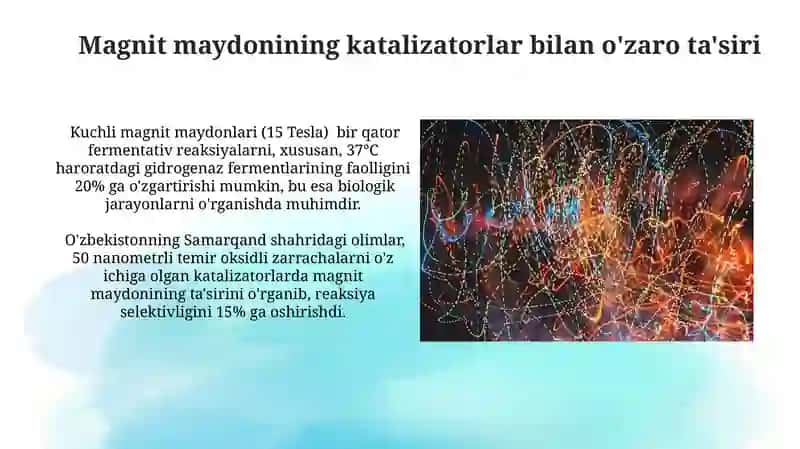 Magnit maydonining katalizatorlar bilan o'zaro ta'siri

Kuchli magnit maydonlari (15 Tesla) bir qator fermentativ reaksiyalarni, xususan, 37°C haroratdagi gidrogenaz fermentlarining faolligini 20% ga o'zgartirishi mumkin, bu esa biologik jarayonlarni o'rganishda muhimdir.

O'zbekistonning Samarqand shahridagi olimlar, 50 nanometrli temir oksidli zarrachalarni o'z ichiga olgan katalizatorlarda magnit maydonining ta'sirini o'rganib, reaksiya selektivligini 15% ga oshirishdi.